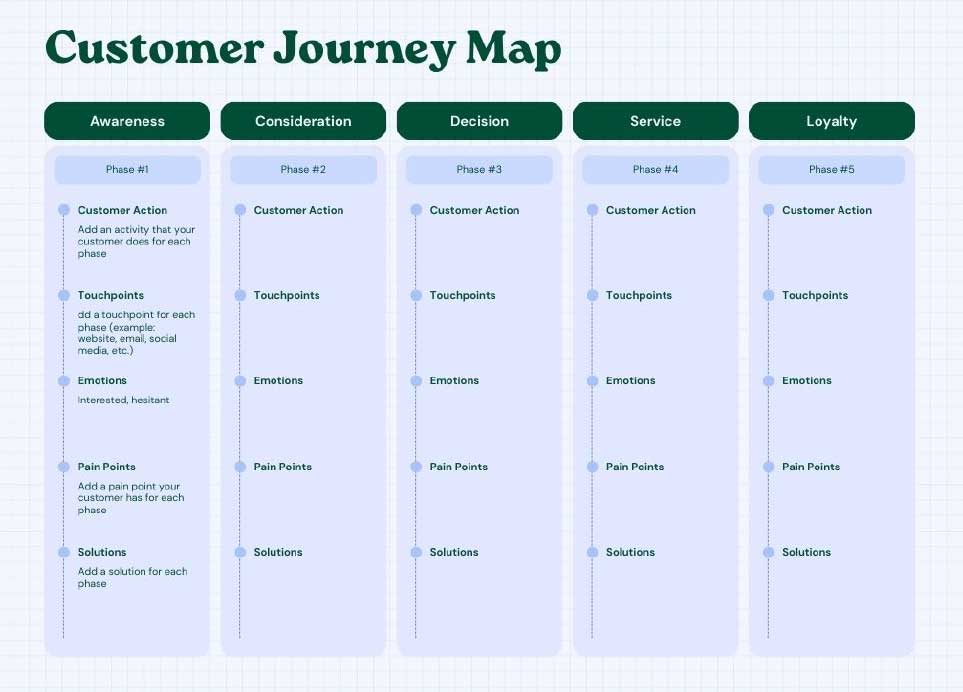 Customer Journey Map

Awareness

Phase #1

Customer Action
Add an activity that your customer does for each phase

Touchpoints
dd a touchpoint for each phase (example: website, email, social media, etc.)

Emotions
Interested, hesitant

Pain Points
Add a pain point your customer has for each phase

Solutions
Add a solution for each phase

Consideration

Phase #2

Customer Action

Touchpoints

Emotions

Pain Points

Solutions

Decision

Phase #3

Customer Action

Touchpoints

Emotions

Pain Points

Solutions

Service

Phase #4

Customer Action

Touchpoints

Emotions

Pain Points

Solutions

Loyalty

Phase #5

Customer Action

Touchpoints

Emotions

Pain Points

Solutions